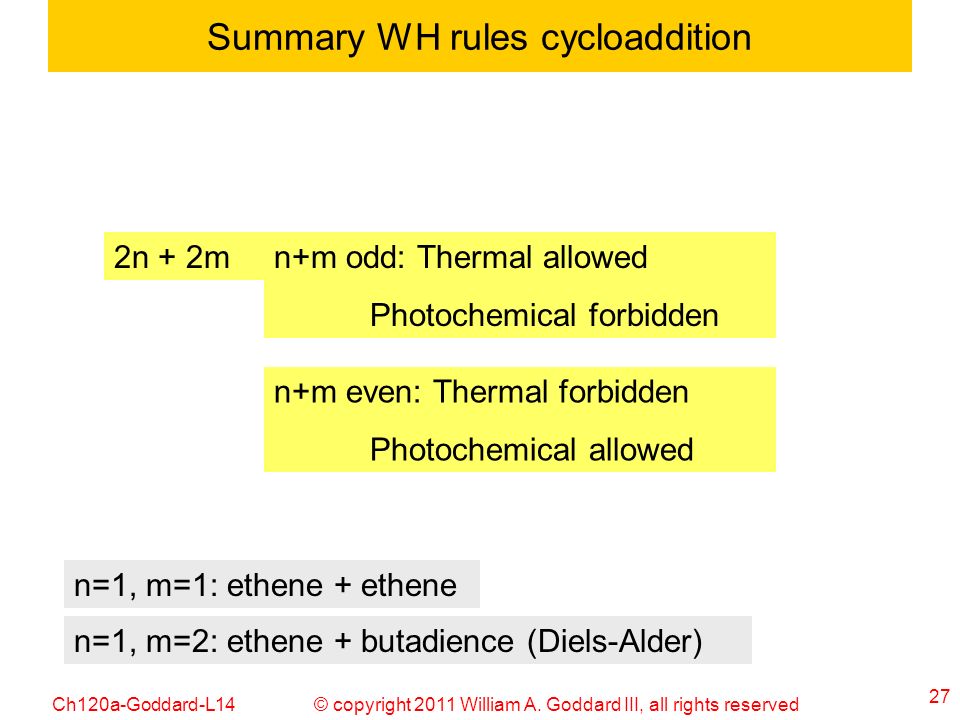 Summary WH rules cycloaddition

2n + 2m n+m odd: Thermal allowed

Photochemical forbidden

n+m even: Thermal forbidden

Photochemical allowed

n=1, m=1: ethene + ethene

n=1, m=2: ethene + butadience (Diels-Alder)

Ch120a-Goddard-L14 © copyright 2011 William A. Goddard III, all rights reserved 27